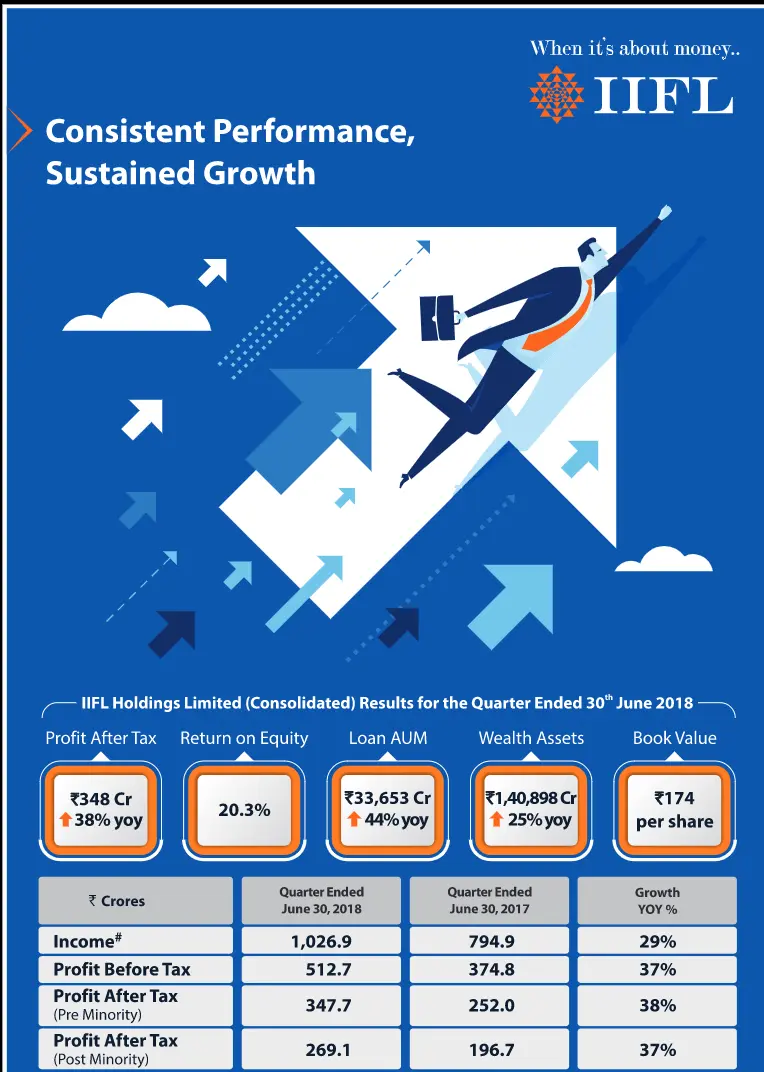 When it's about money..
IIFL

Consistent Performance, Sustained Growth

IIFL Holdings Limited (Consolidated) Results for the Quarter Ended 30$^{th}$ June 2018

Profit After Tax
₹348 Cr
38% yoy

Return on Equity
20.3%

Loan AUM
₹33,653 Cr
44% yoy

Wealth Assets
₹1,40,898 Cr
25% yoy

Book Value
₹174
per share

| ₹ Crores | Quarter Ended June 30, 2018 | Quarter Ended June 30, 2017 | Growth YOY % |
|---|---|---|---|
| Income$^{\#}$ | 1,026.9 | 794.9 | 29% |
| Profit Before Tax | 512.7 | 374.8 | 37% |
| Profit After Tax (Pre Minority) | 347.7 | 252.0 | 38% |
| Profit After Tax (Post Minority) | 269.1 | 196.7 | 37% |